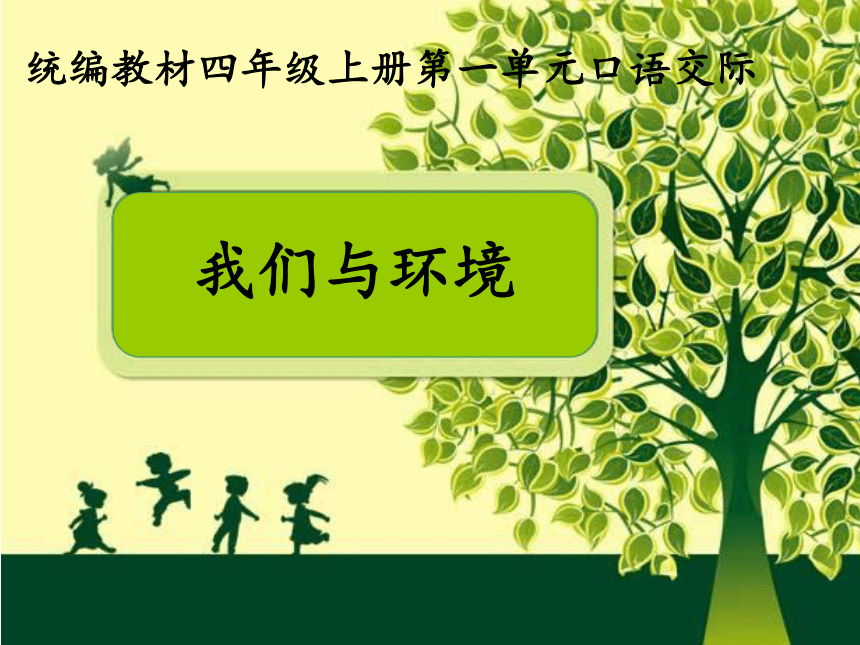 统编教材四年级上册第一单元口语交际

我们与环境